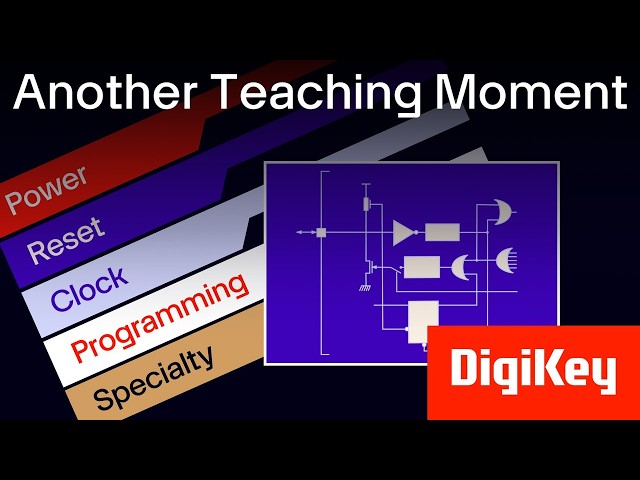 Another Teaching Moment

Power
Reset
Clock
Programming
Specialty

DigiKey